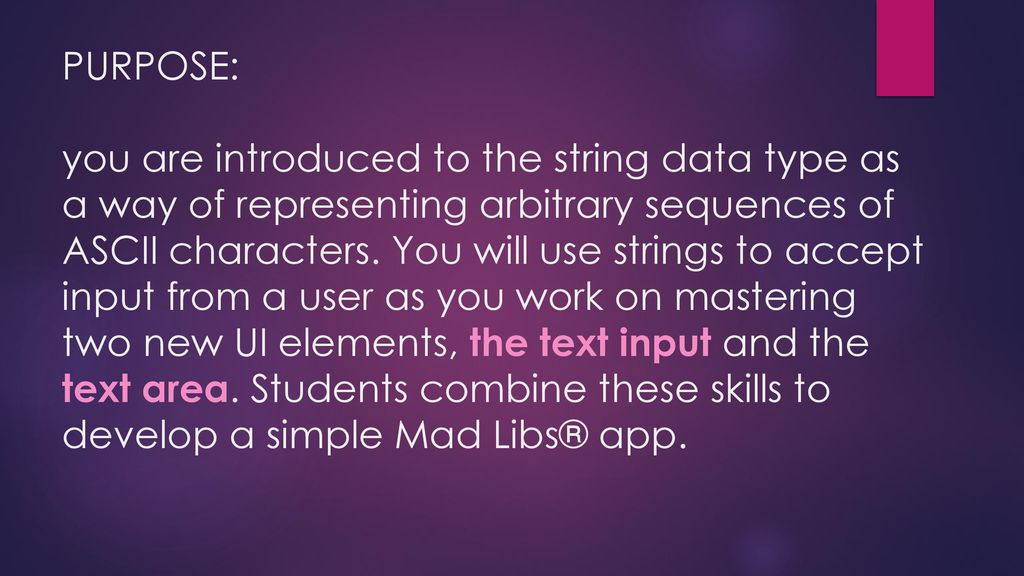 PURPOSE:

you are introduced to the string data type as a way of representing arbitrary sequences of ASCII characters. You will use strings to accept input from a user as you work on mastering two new UI elements, the text input and the text area. Students combine these skills to develop a simple Mad Libs® app.